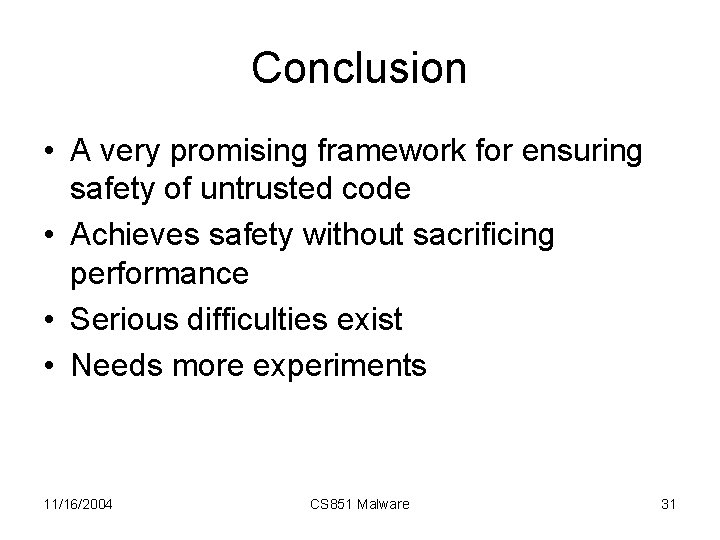 Conclusion

• A very promising framework for ensuring safety of untrusted code
• Achieves safety without sacrificing performance
• Serious difficulties exist
• Needs more experiments

11/16/2004

CS851 Malware

31